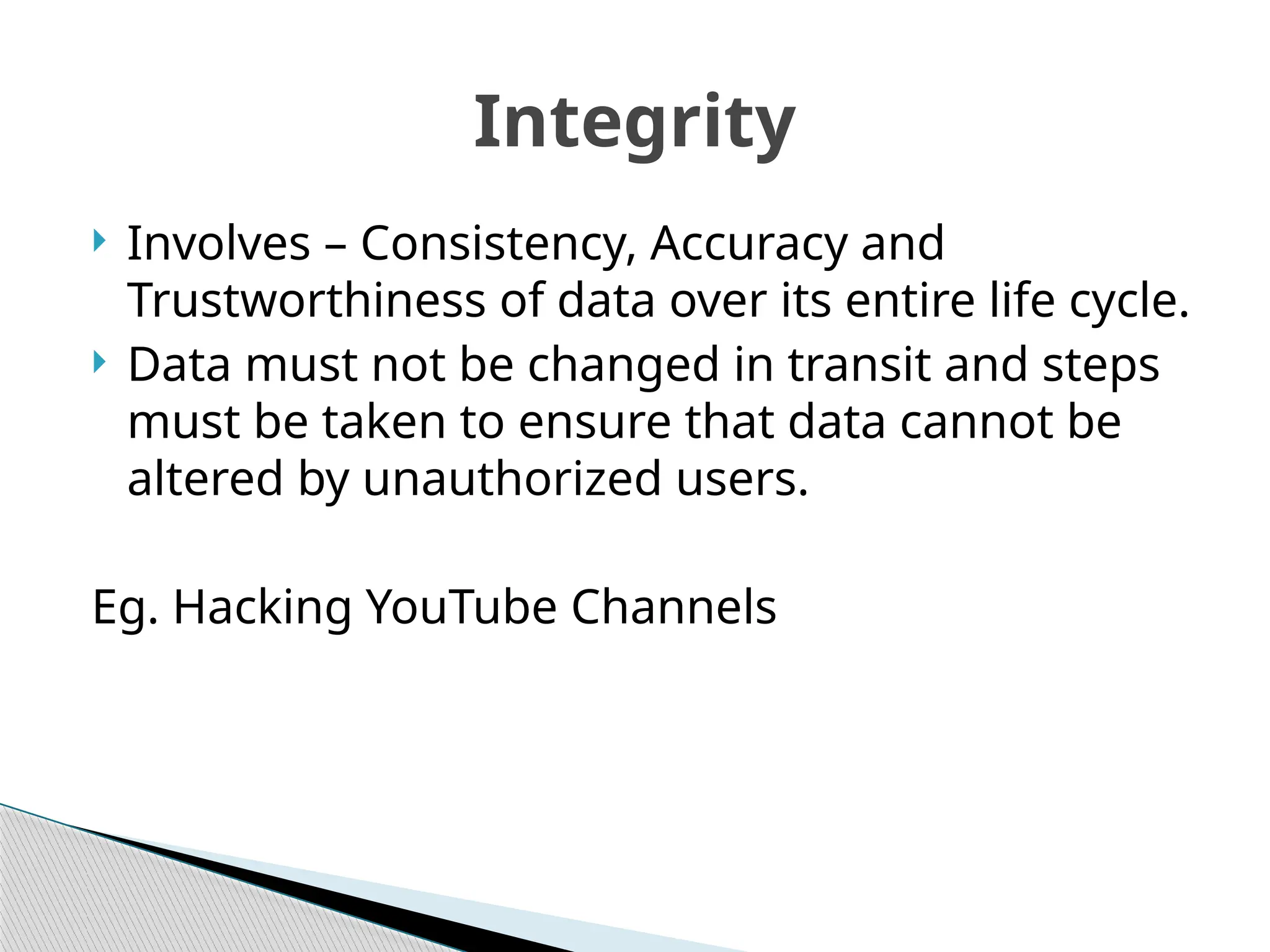 Integrity

Involves – Consistency, Accuracy and Trustworthiness of data over its entire life cycle.

Data must not be changed in transit and steps must be taken to ensure that data cannot be altered by unauthorized users.

Eg. Hacking YouTube Channels